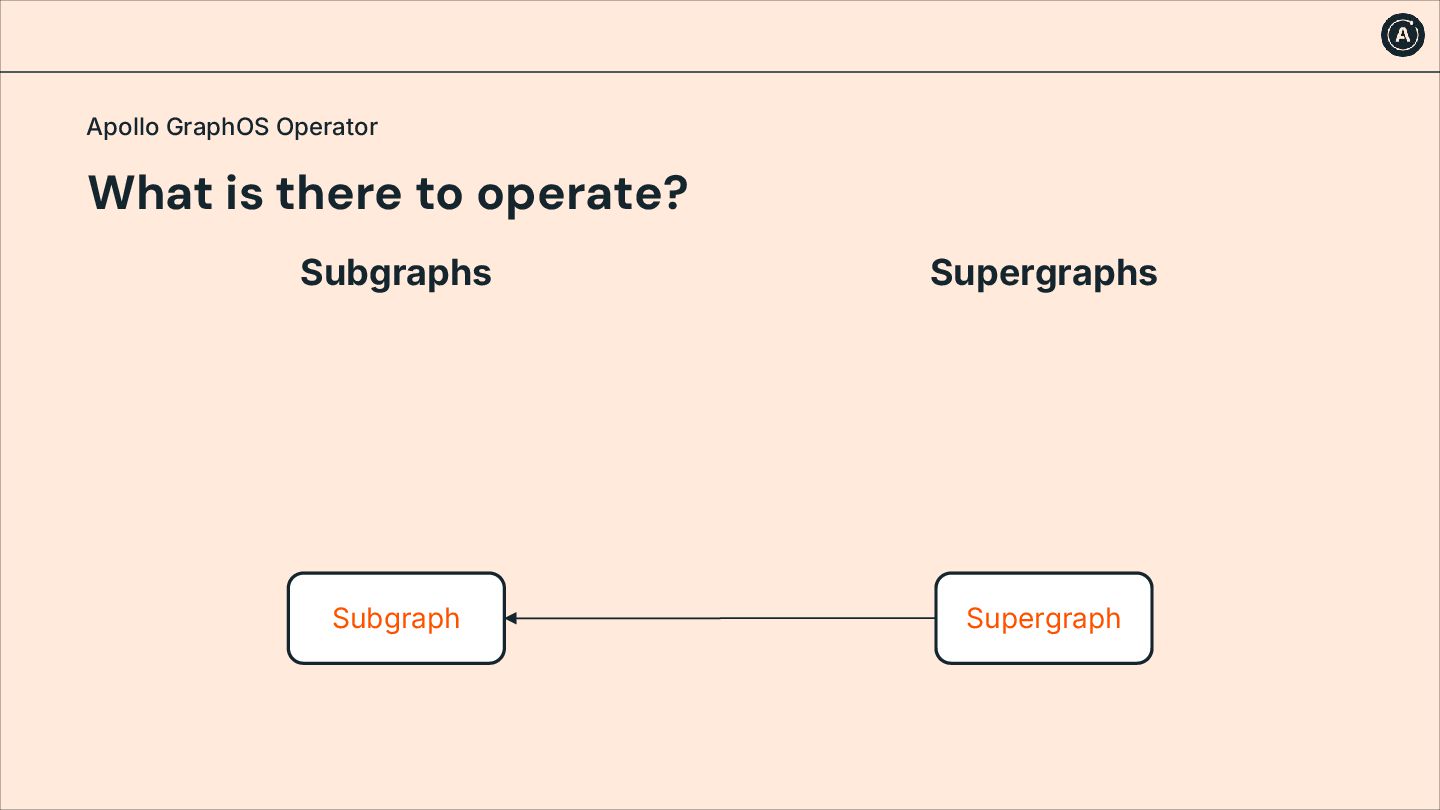 A

Apollo GraphOS Operator

What is there to operate?

Subgraphs

Supergraphs

Subgraph

Supergraph